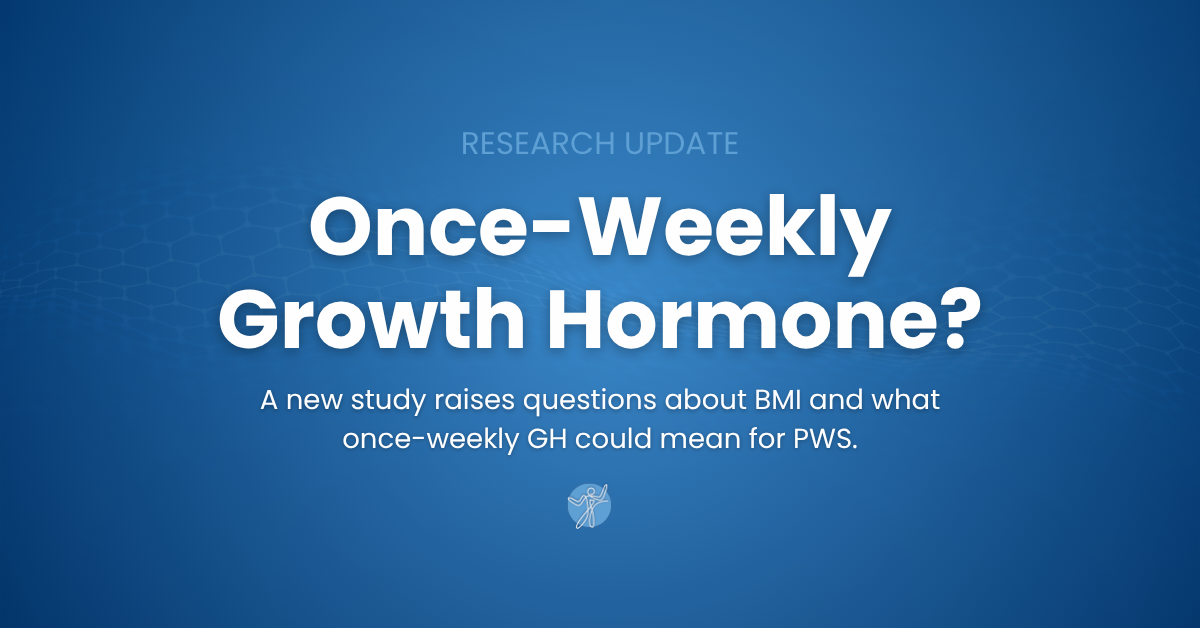 RESEARCH UPDATE

Once-Weekly Growth Hormone?

A new study raises questions about BMI and what once-weekly GH could mean for PWS.